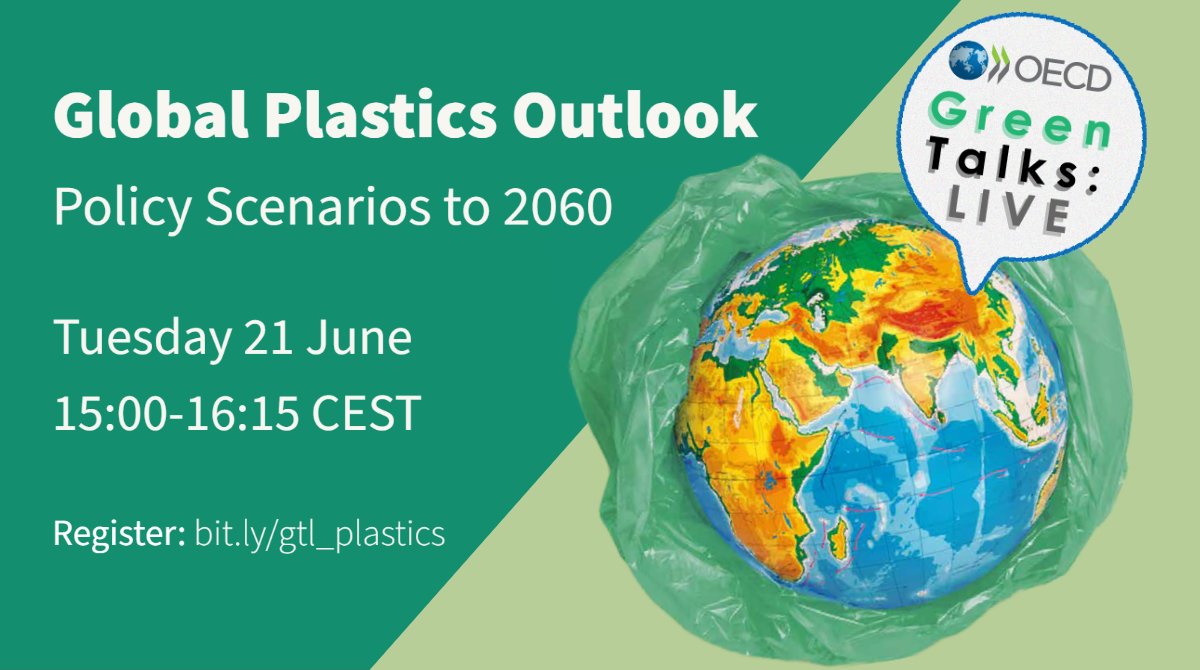 Global Plastics Outlook

Policy Scenarios to 2060

Tuesday 21 June

15:00-16:15 CEST

Register: bit.ly/gtl_plastics

OECD

Green Talks: LIVE